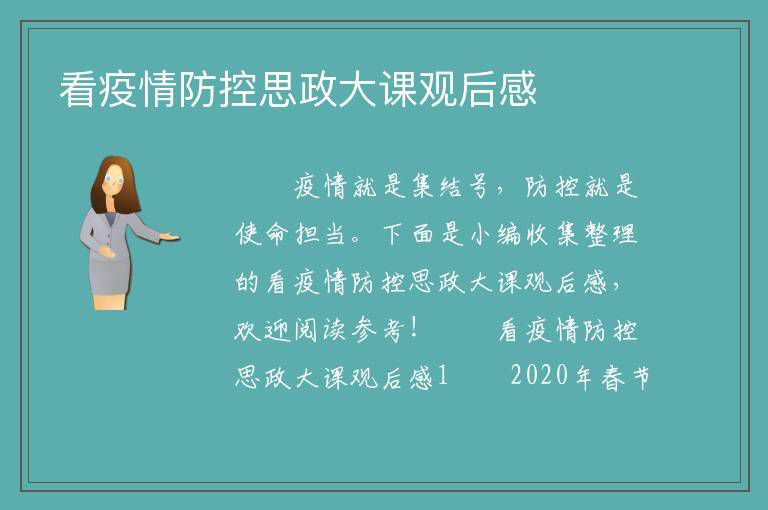 看疫情防控思政大课观后感

疫情就是集结号，防控就是使命担当。下面是小编收集整理的看疫情防控思政大课观后感，欢迎阅读参考！ 看疫情防控思政大课观后感1 2020年春节